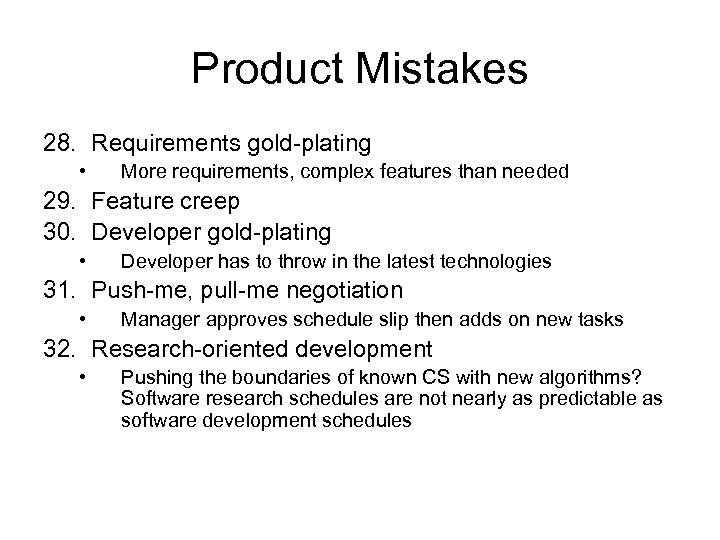 Product Mistakes

28. Requirements gold-plating
• More requirements, complex features than needed
29. Feature creep
30. Developer gold-plating
• Developer has to throw in the latest technologies
31. Push-me, pull-me negotiation
• Manager approves schedule slip then adds on new tasks
32. Research-oriented development
• Pushing the boundaries of known CS with new algorithms? Software research schedules are not nearly as predictable as software development schedules